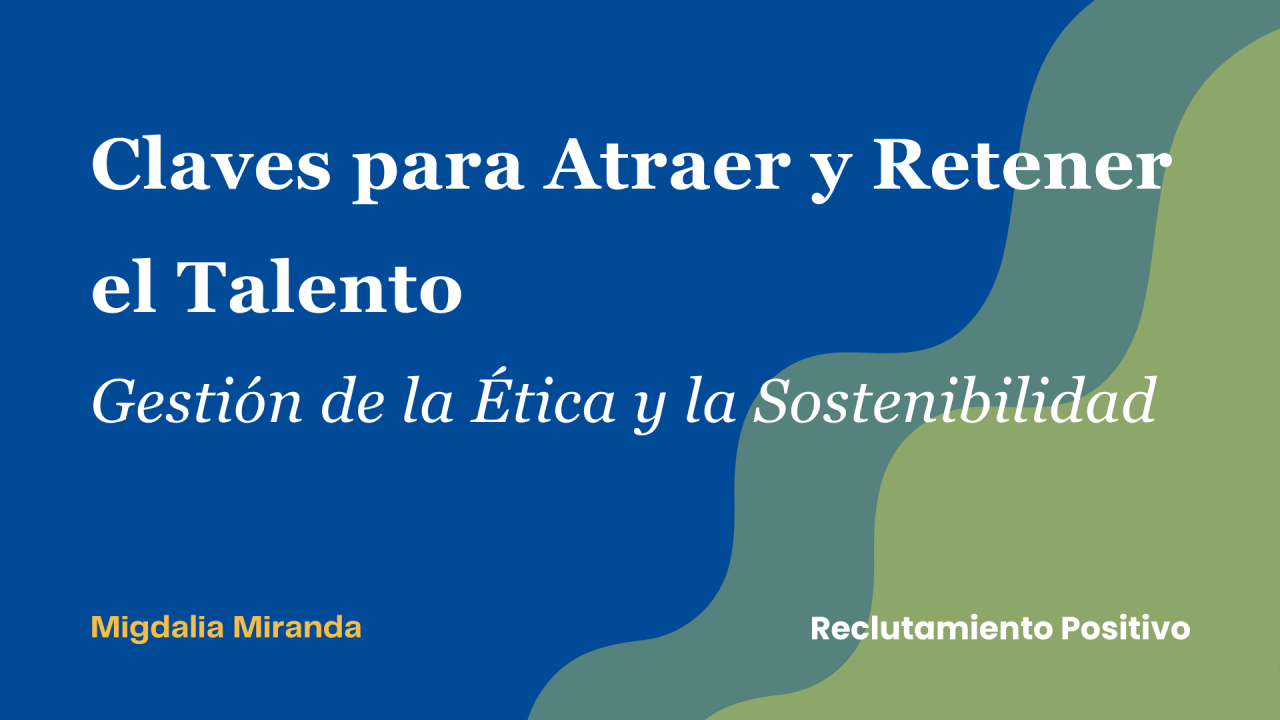 Claves para Atraer y Retener el Talento

Gestión de la Ética y la Sostenibilidad

Migdalia Miranda

Reclutamiento Positivo